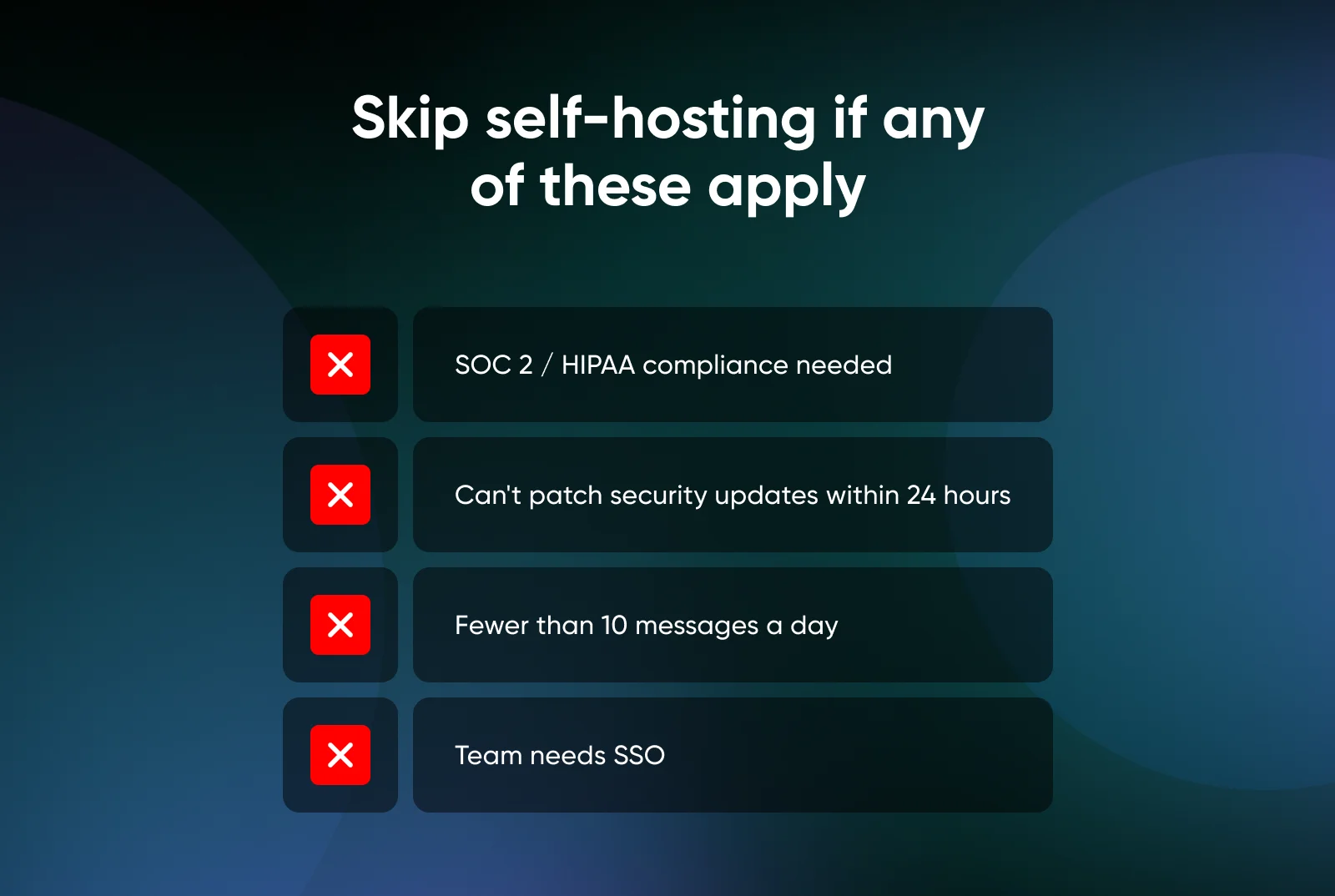 Skip self-hosting if any of these apply

SOC 2 / HIPAA compliance needed

Can't patch security updates within 24 hours

Fewer than 10 messages a day

Team needs SSO